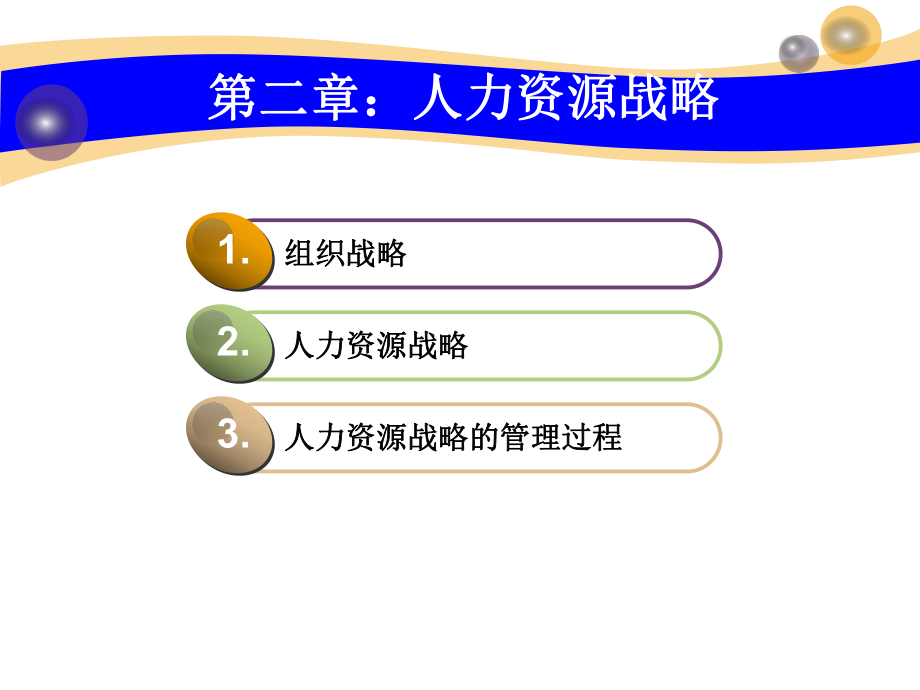 第二章：人力资源战略

1. 组织战略

2. 人力资源战略

3. 人力资源战略的管理过程